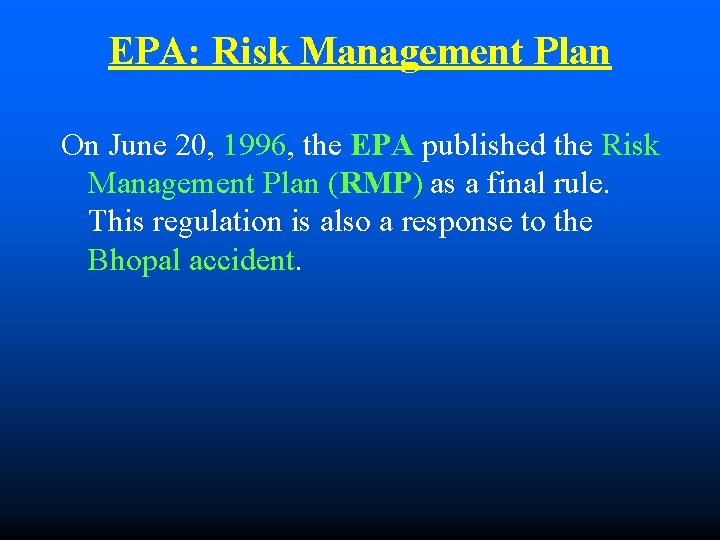 EPA: Risk Management Plan

On June 20, 1996, the EPA published the Risk Management Plan (RMP) as a final rule. This regulation is also a response to the Bhopal accident.